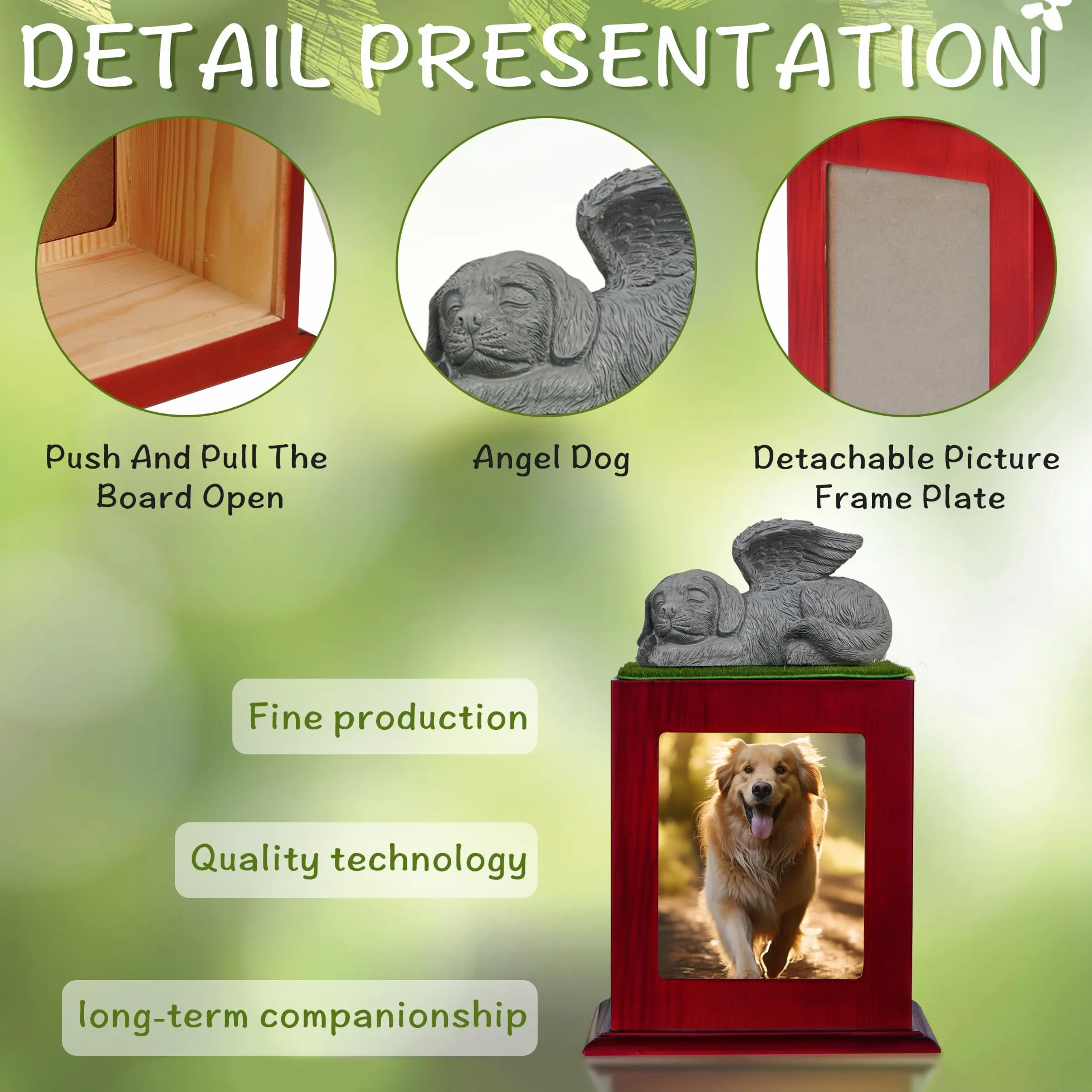 DETAIL PRESENTATION

Push And Pull The Board Open

Angel Dog

Detachable Picture Frame Plate

Fine production

Quality technology

long-term companionship